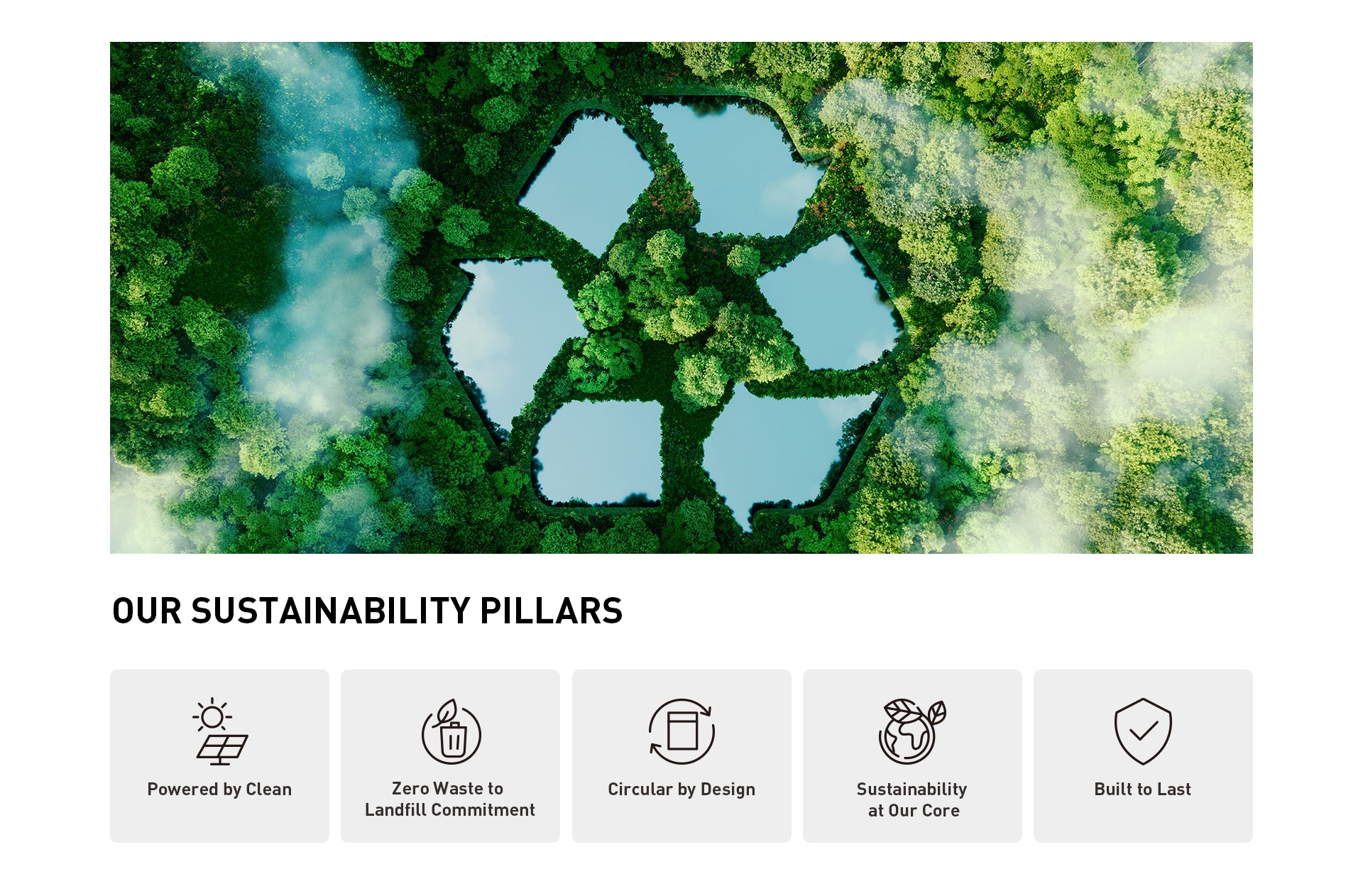 OUR SUSTAINABILITY PILLARS

Powered by Clean

Zero Waste to Landfill Commitment

Circular by Design

Sustainability at Our Core

Built to Last